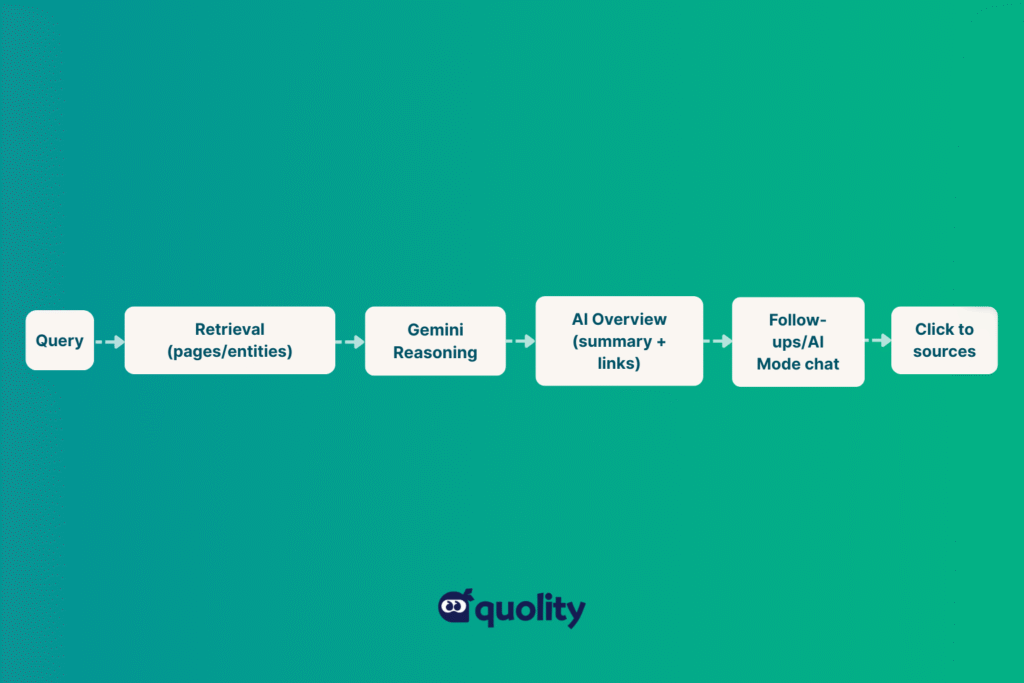 Query

Retrieval (pages/entities)

Gemini Reasoning

AI Overview (summary + links)

Follow-ups/AI Mode chat

Click to sources

quolity